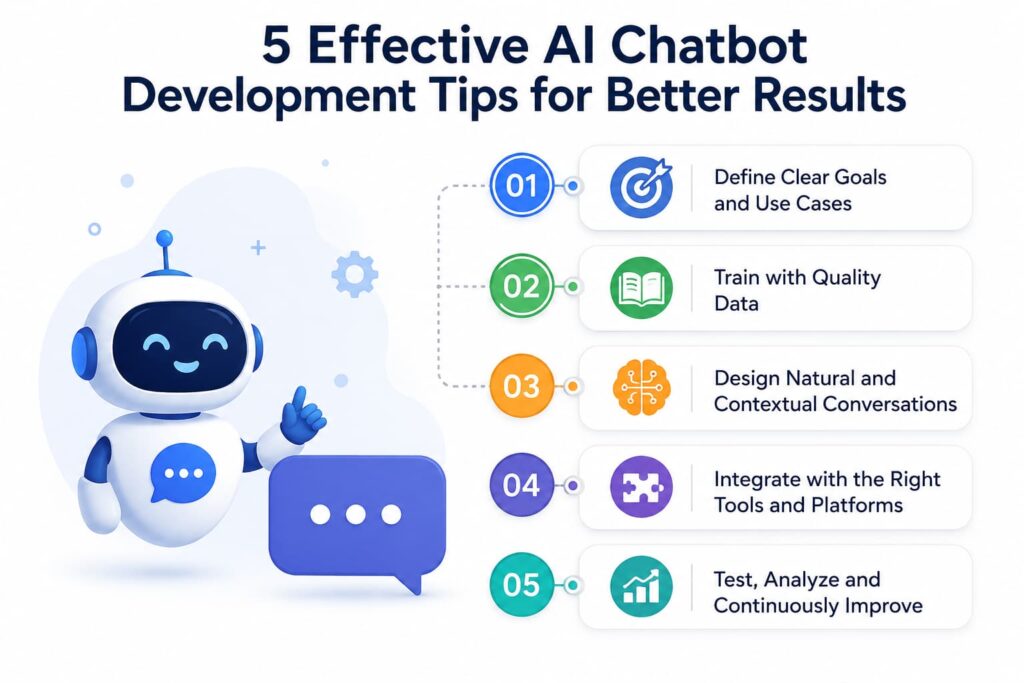 5 Effective AI Chatbot Development Tips for Better Results

01 Define Clear Goals and Use Cases

02 Train with Quality Data

03 Design Natural and Contextual Conversations

04 Integrate with the Right Tools and Platforms

05 Test, Analyze and Continuously Improve